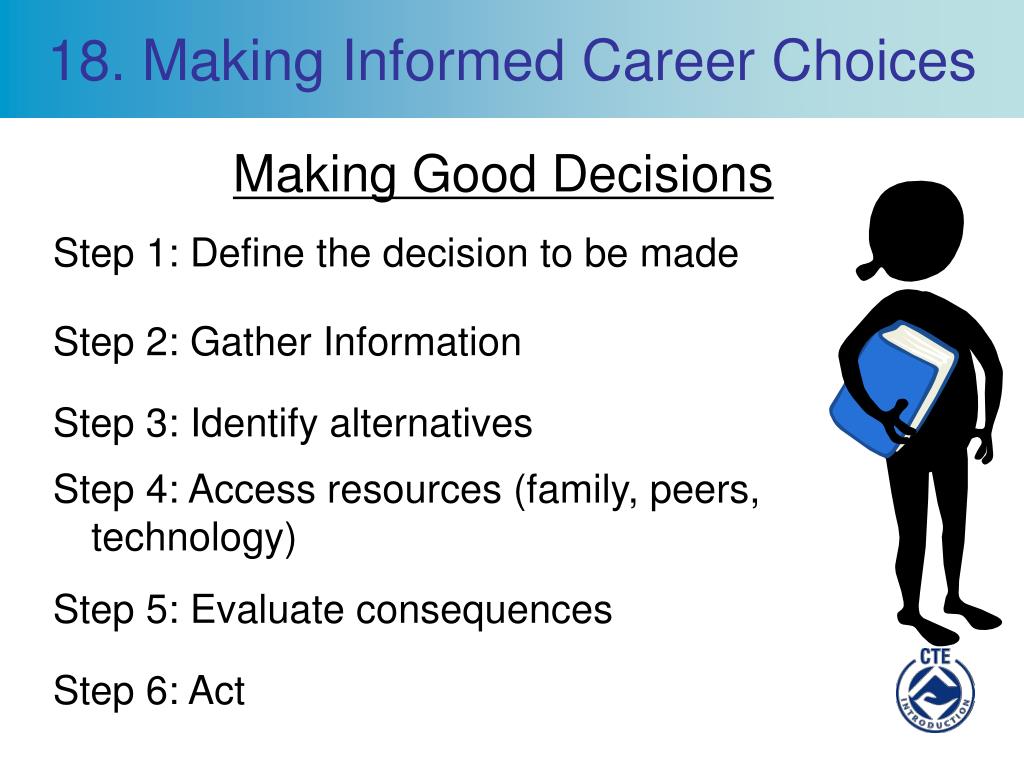 18. Making Informed Career Choices

Making Good Decisions

Step 1: Define the decision to be made

Step 2: Gather Information

Step 3: Identify alternatives

Step 4: Access resources (family, peers, technology)

Step 5: Evaluate consequences

Step 6: Act

CTE
INTRODUCTION